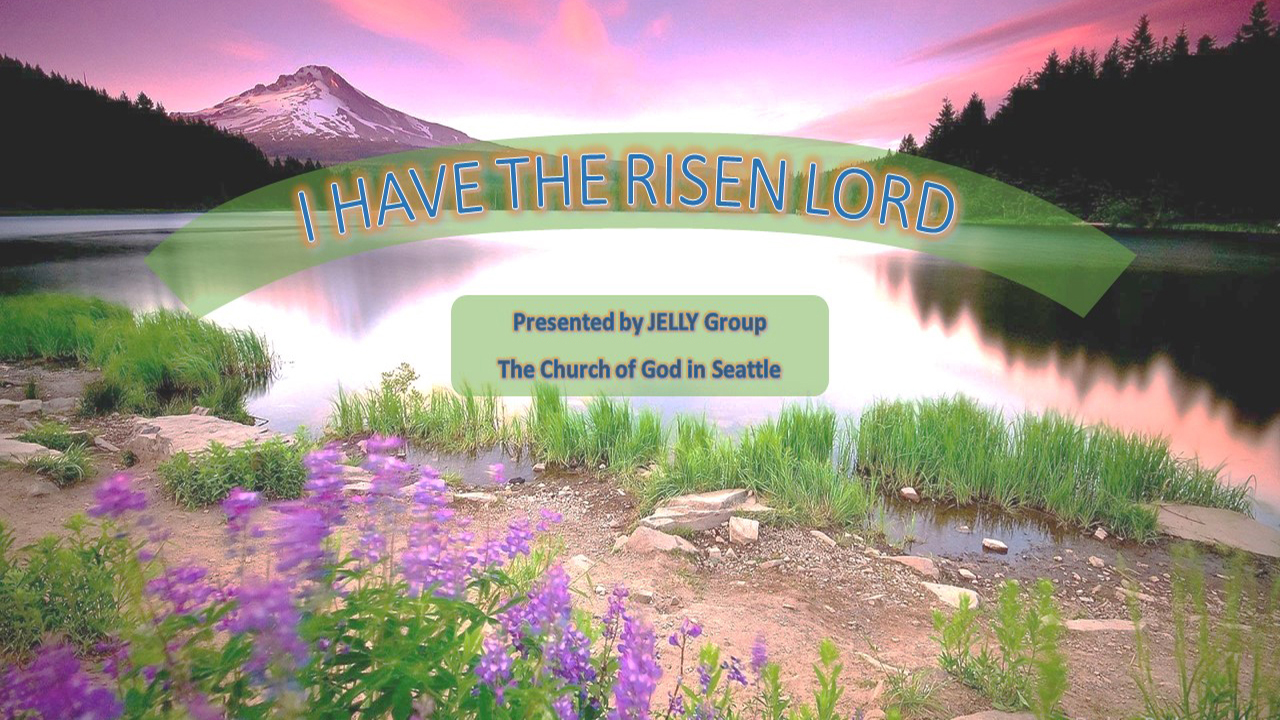 I HAVE THE RISEN LORD

Presented by JELLY Group

The Church of God in Seattle